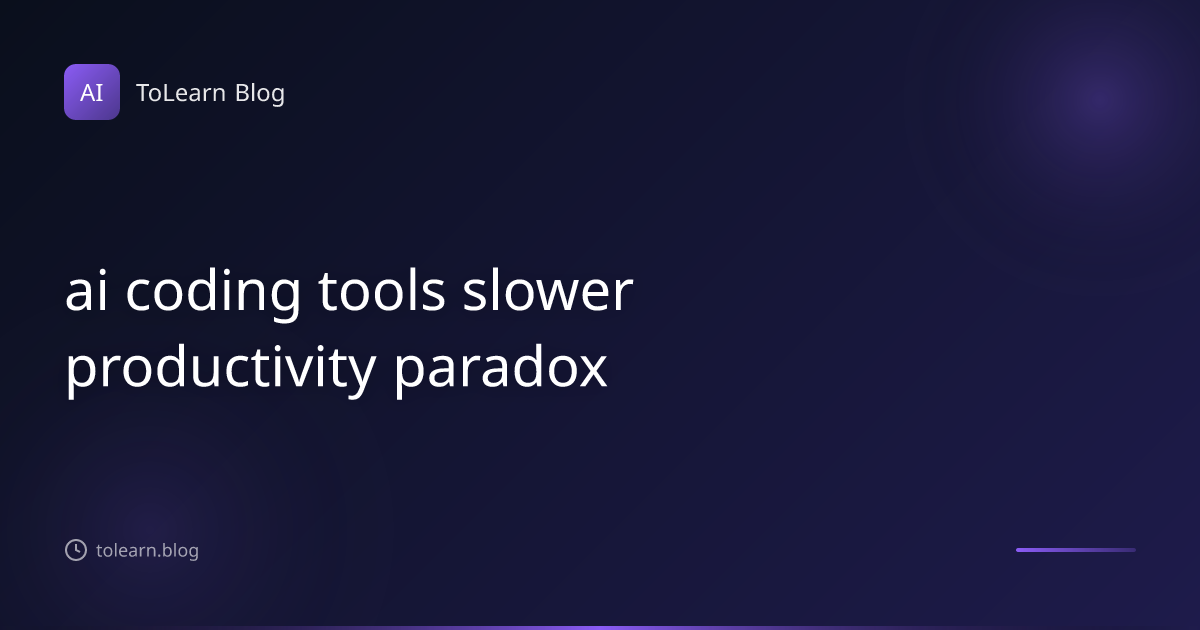 AI ToLearn Blog

ai coding tools slower productivity paradox

tolearn.blog